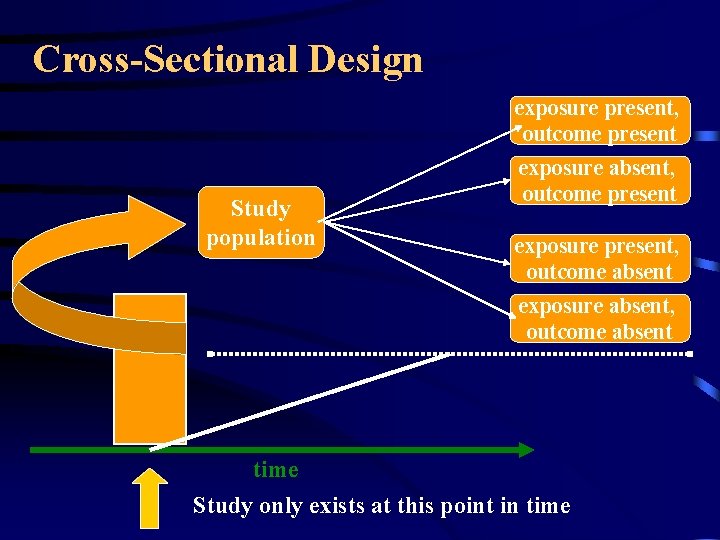 Cross-Sectional Design

Study population

exposure present, outcome present

exposure absent, outcome present

exposure present, outcome absent

exposure absent, outcome absent

time

Study only exists at this point in time